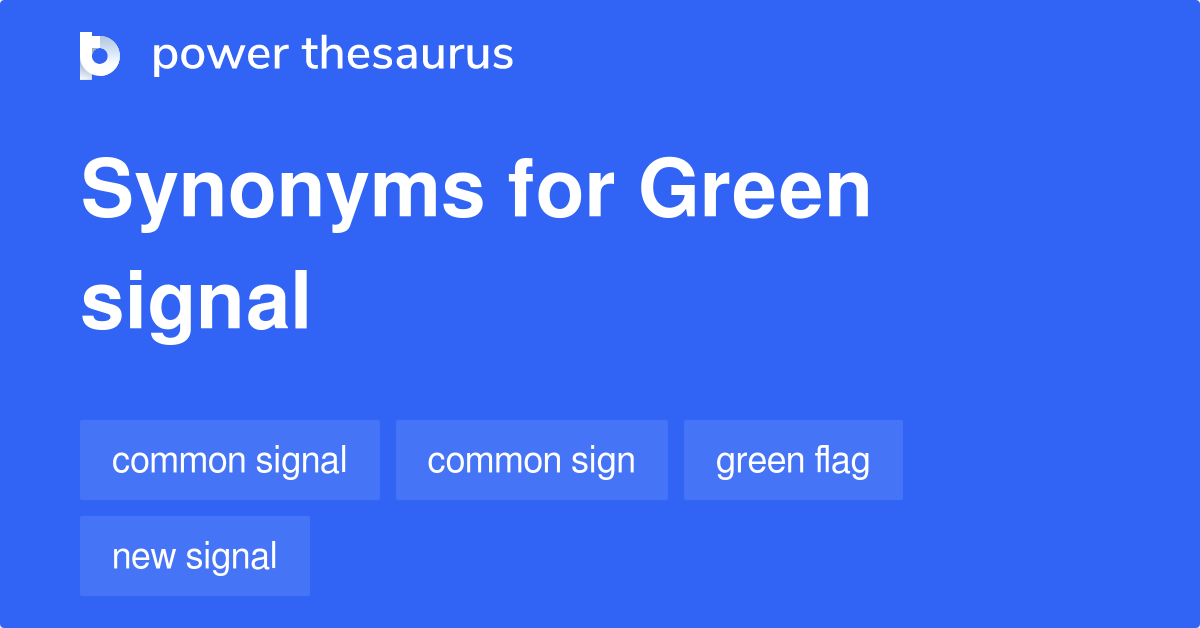 power thesaurus

Synonyms for Green signal

common signal
common sign
green flag
new signal